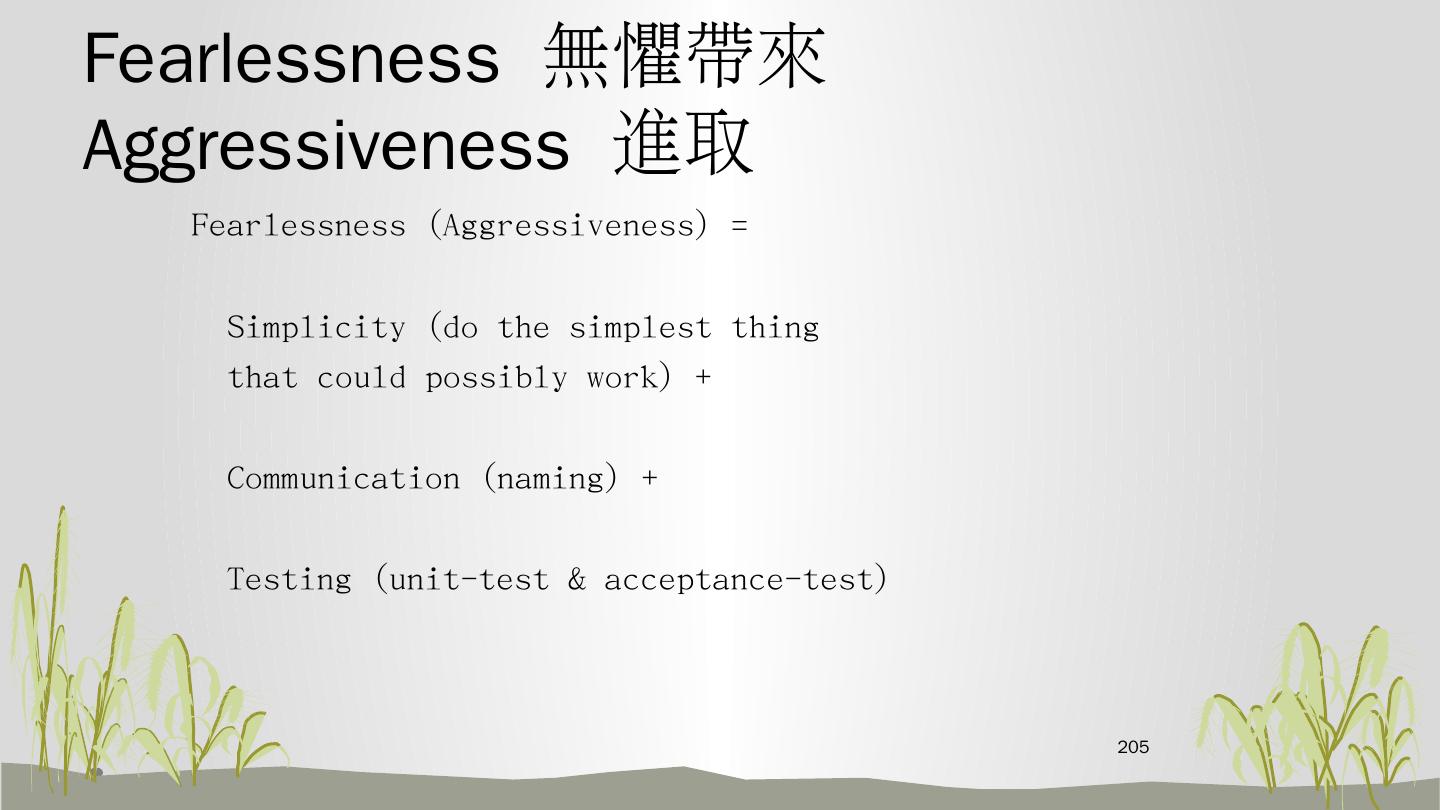 Fearlessness 無懼帶來
Aggressiveness 進取

Fearlessness (Aggressiveness) =

Simplicity (do the simplest thing that could possibly work) +

Communication (naming) +

Testing (unit-test & acceptance-test)

205